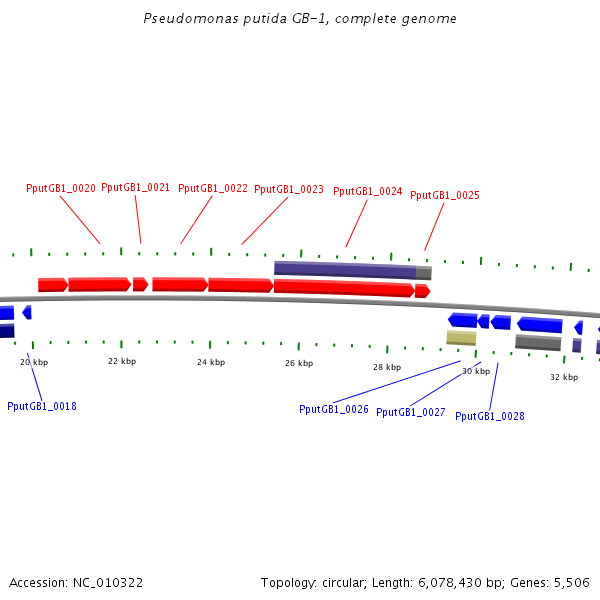 Pseudomonas putida GB-1, complete genome

PputGB1_0020 PputGB1_0021 PputGB1_0022 PputGB1_0023 PputGB1_0024 PputGB1_0025

20 kbp 22 kbp 24 kbp 26 kbp 28 kbp 30 kbp 32 kbp

PputGB1_0018 PputGB1_0026 PputGB1_0027 PputGB1_0028

Accession: NC_010322 Topology: circular; Length: 6,078,430 bp; Genes: 5,506